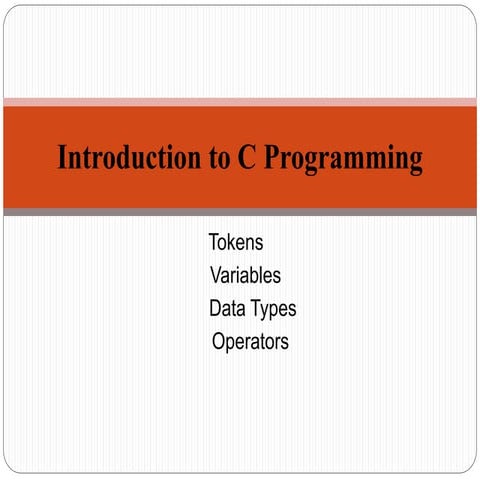 Introduction to C Programming

Tokens
Variables
Data Types
Operators